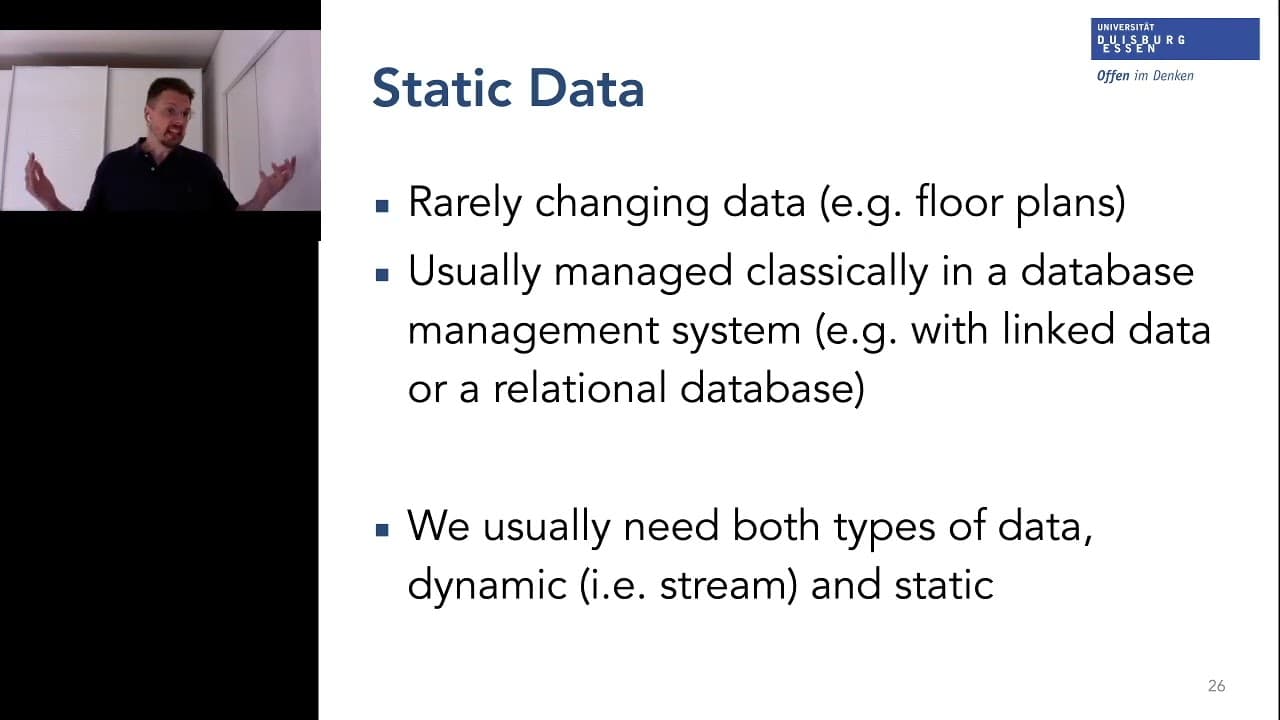 UNIVERSITÄT
DUISBURG
ESSEN
Offen im Denken

Static Data

▪ Rarely changing data (e.g. floor plans)

▪ Usually managed classically in a database management system (e.g. with linked data or a relational database)

▪ We usually need both types of data, dynamic (i.e. stream) and static

26